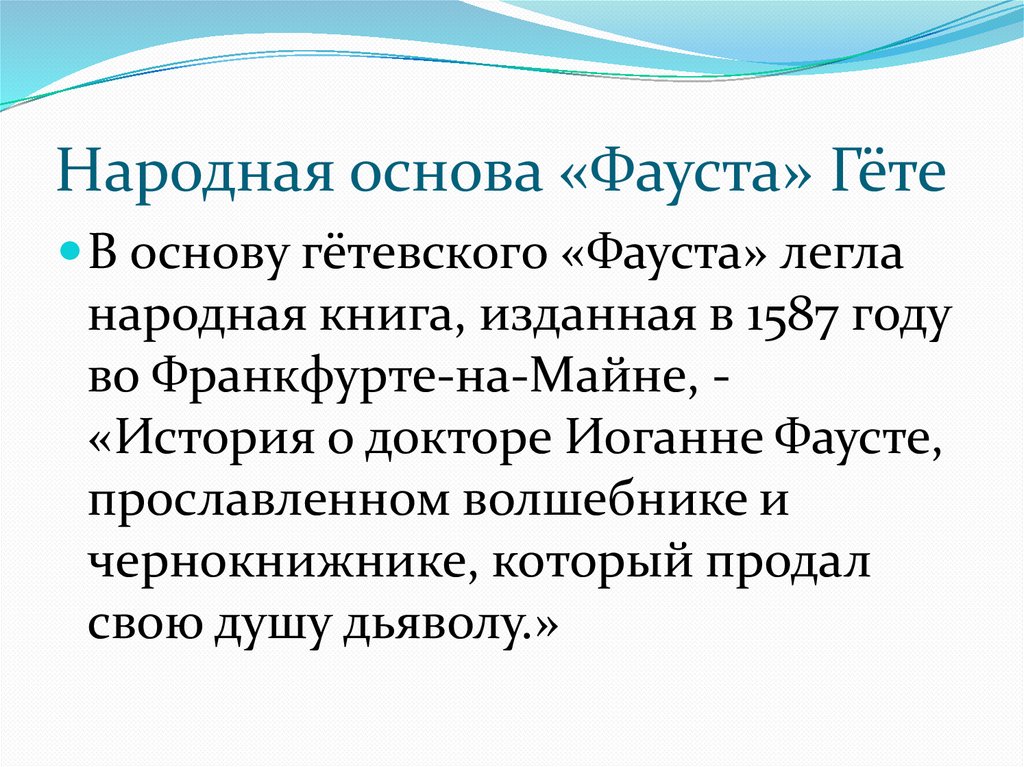 Народная основа «Фауста» Гёте

В основу гётевского «Фауста» легла народная книга, изданная в 1587 году во Франкфурте-на-Майне, - «История о докторе Иоганне Фаусте, прославленном волшебнике и чернокнижнике, который продал свою душу дьяволу.»